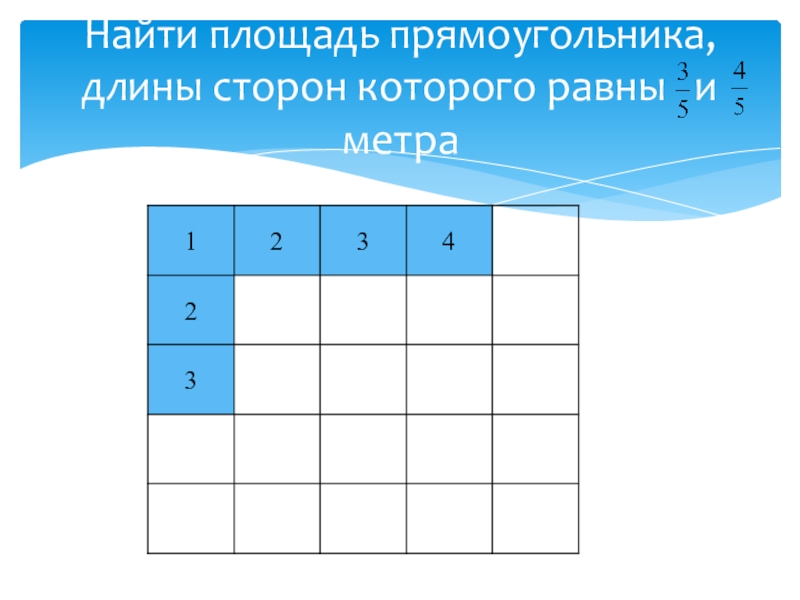 Найти площадь прямоугольника, длины сторон которого равны $\frac{3}{5}$ и $\frac{4}{5}$ метра

| 1 | 2 | 3 | 4 |  |
|---|---|---|---|---|
| 2 |  |  |  |  |
| 3 |  |  |  |  |
|  |  |  |  |  |
|  |  |  |  |  |